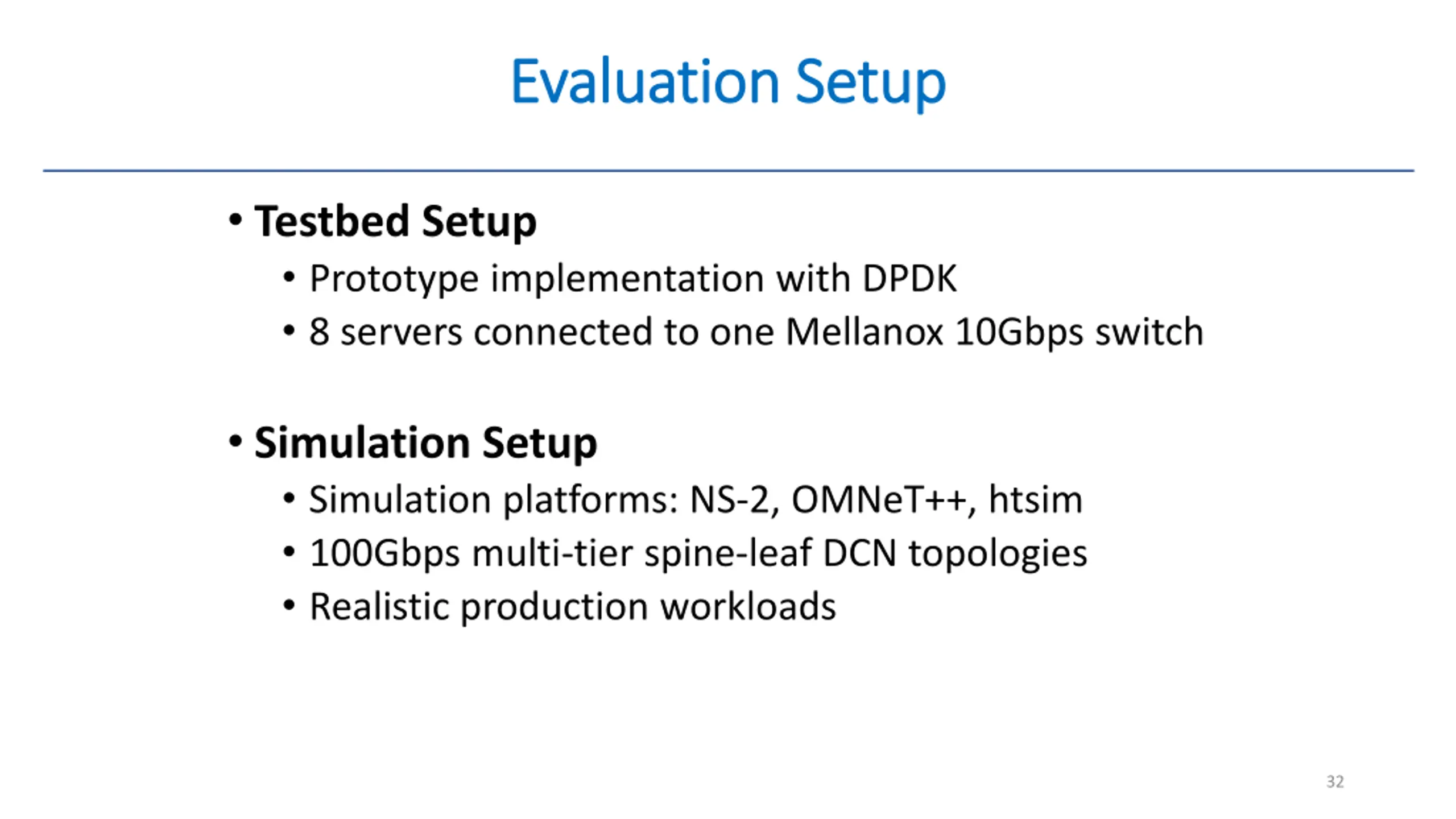 Evaluation Setup

• Testbed Setup
  • Prototype implementation with DPDK
  • 8 servers connected to one Mellanox 10Gbps switch

• Simulation Setup
  • Simulation platforms: NS-2, OMNeT++, htsim
  • 100Gbps multi-tier spine-leaf DCN topologies
  • Realistic production workloads

32